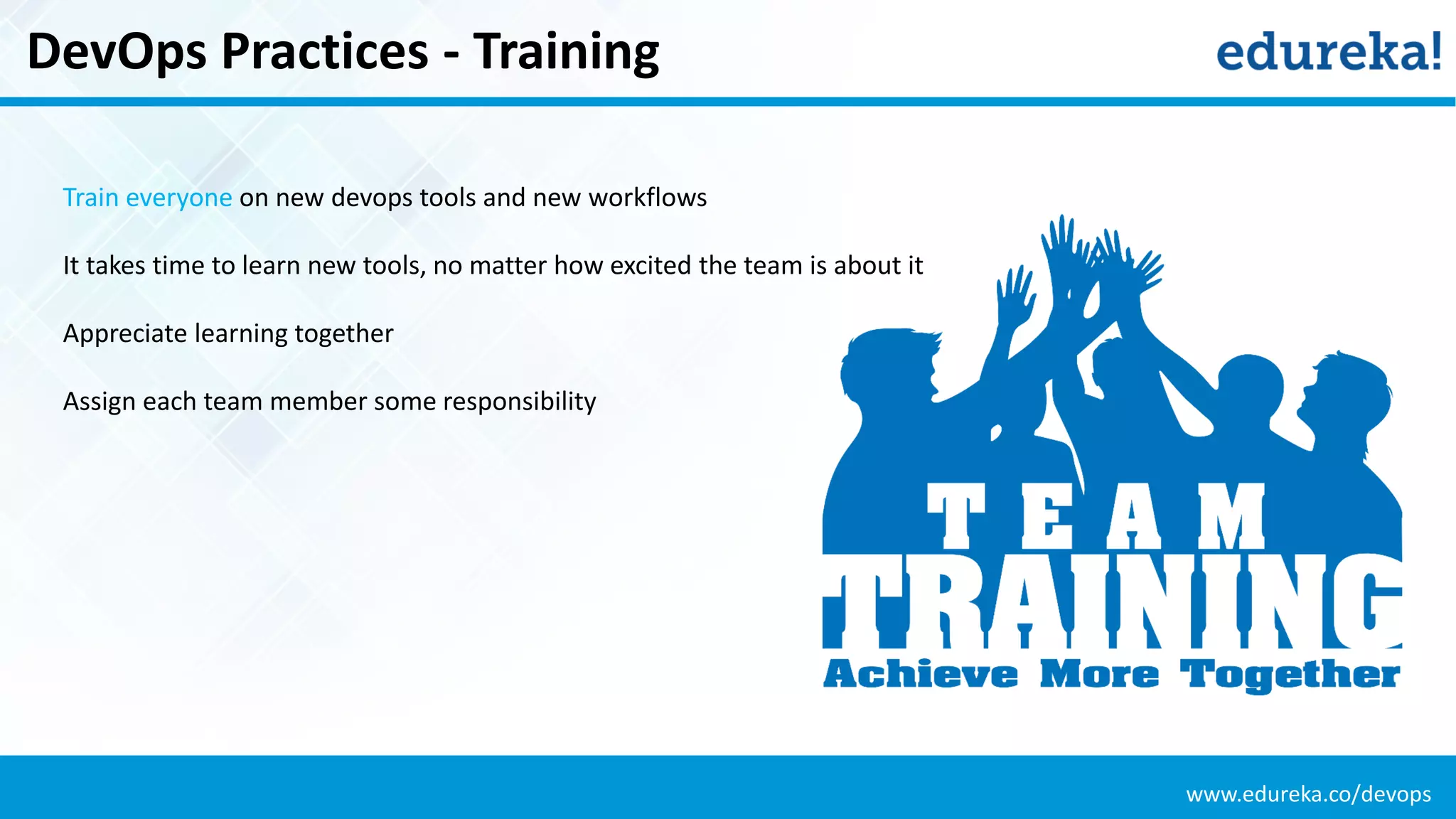 DevOps Practices - Training

edureka!

Train everyone on new devops tools and new workflows

It takes time to learn new tools, no matter how excited the team is about it

Appreciate learning together

Assign each team member some responsibility

TEAM
TRAINING
Achieve More Together

www.edureka.co/devops